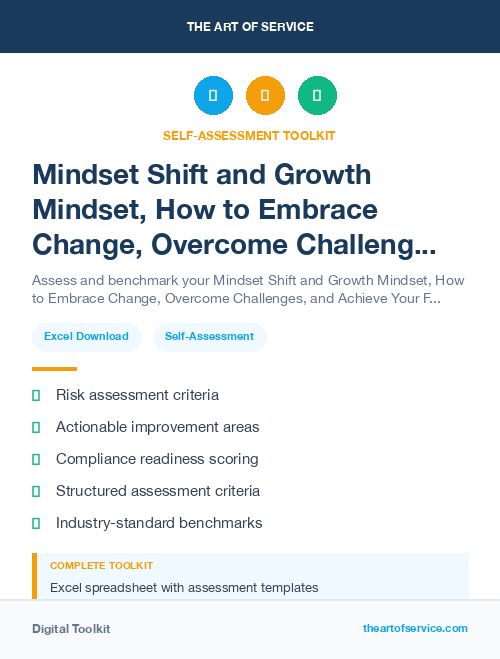 THE ART OF SERVICE

SELF-ASSESSMENT TOOLKIT

Mindset Shift and Growth Mindset, How to Embrace Change, Overcome Challeng...

Assess and benchmark your Mindset Shift and Growth Mindset, How to Embrace Change, Overcome Challenges, and Achieve Your F...

Excel Download

Self-Assessment

Risk assessment criteria

Actionable improvement areas

Compliance readiness scoring

Structured assessment criteria

Industry-standard benchmarks

COMPLETE TOOLKIT

Excel spreadsheet with assessment templates

Digital Toolkit

theartofservice.com